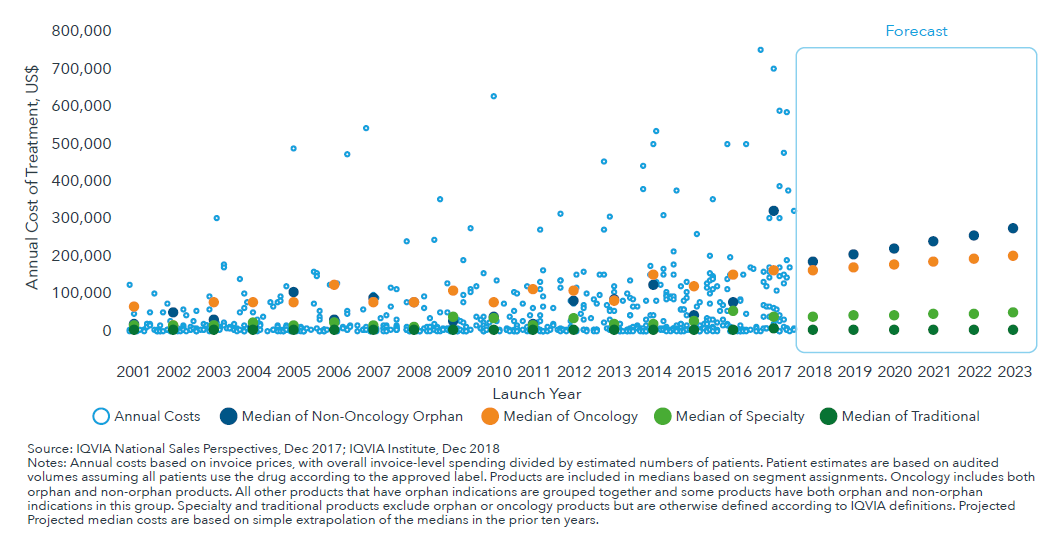 Forecast

800,000
700,000
600,000
500,000
400,000
300,000
200,000
100,000
0

Annual Cost of Treatment, US$

2001 2002 2003 2004 2005 2006 2007 2008 2009 2010 2011 2012 2013 2014 2015 2016 2017 2018 2019 2020 2021 2022 2023

Launch Year

Annual Costs Median of Non-Oncology Orphan Median of Oncology Median of Specialty Median of Traditional

Source: IQVIA National Sales Perspectives, Dec 2017; IQVIA Institute, Dec 2018
Notes: Annual costs based on invoice prices, with overall invoice-level spending divided by estimated numbers of patients. Patient estimates are based on audited volumes assuming all patients use the drug according to the approved label. Products are included in medians based on segment assignments. Oncology includes both orphan and non-orphan products. All other products that have orphan indications are grouped together and some products have both orphan and non-orphan indications in this group. Specialty and traditional products exclude orphan or oncology products but are otherwise defined according to IQVIA definitions. Projected Projected median costs are based on simple extrapolation of the medians in the prior ten years.